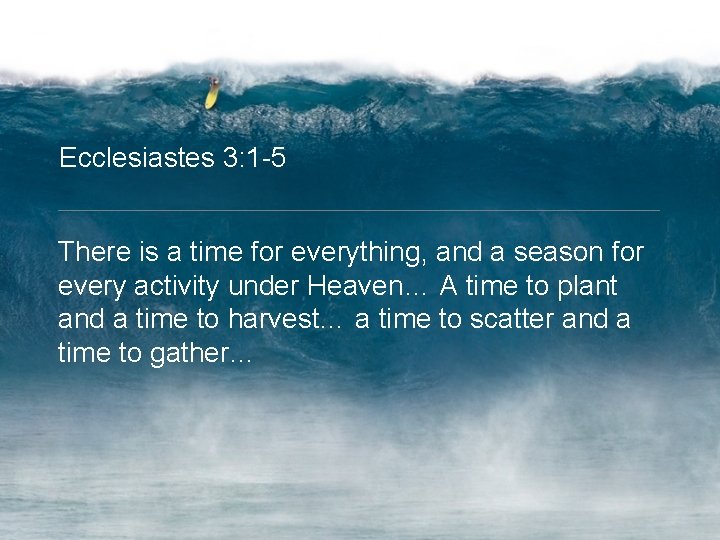 Ecclesiastes 3:1-5

There is a time for everything, and a season for every activity under Heaven… A time to plant and a time to harvest… a time to scatter and a time to gather…